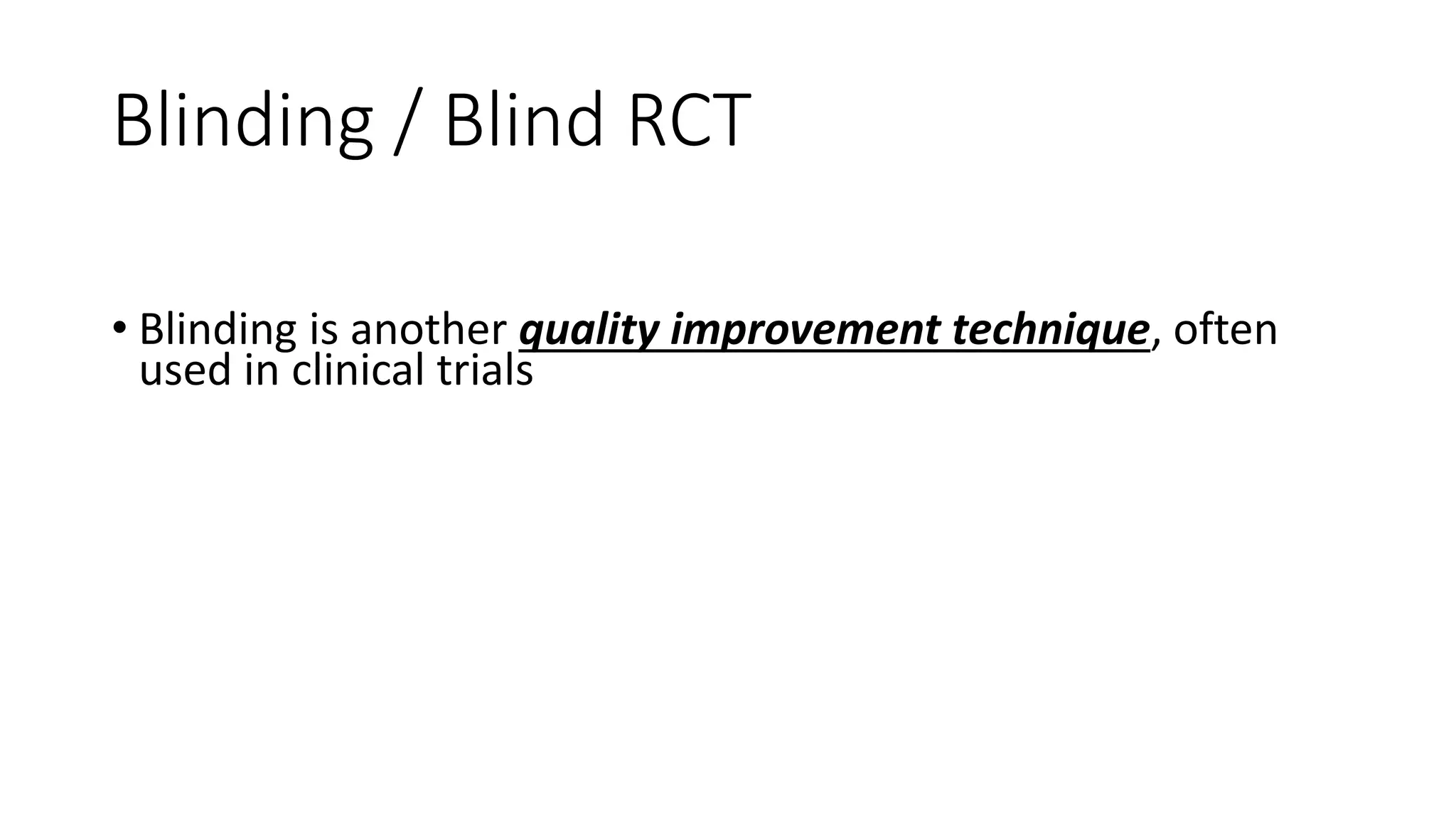 Blinding / Blind RCT

• Blinding is another quality improvement technique, often used in clinical trials